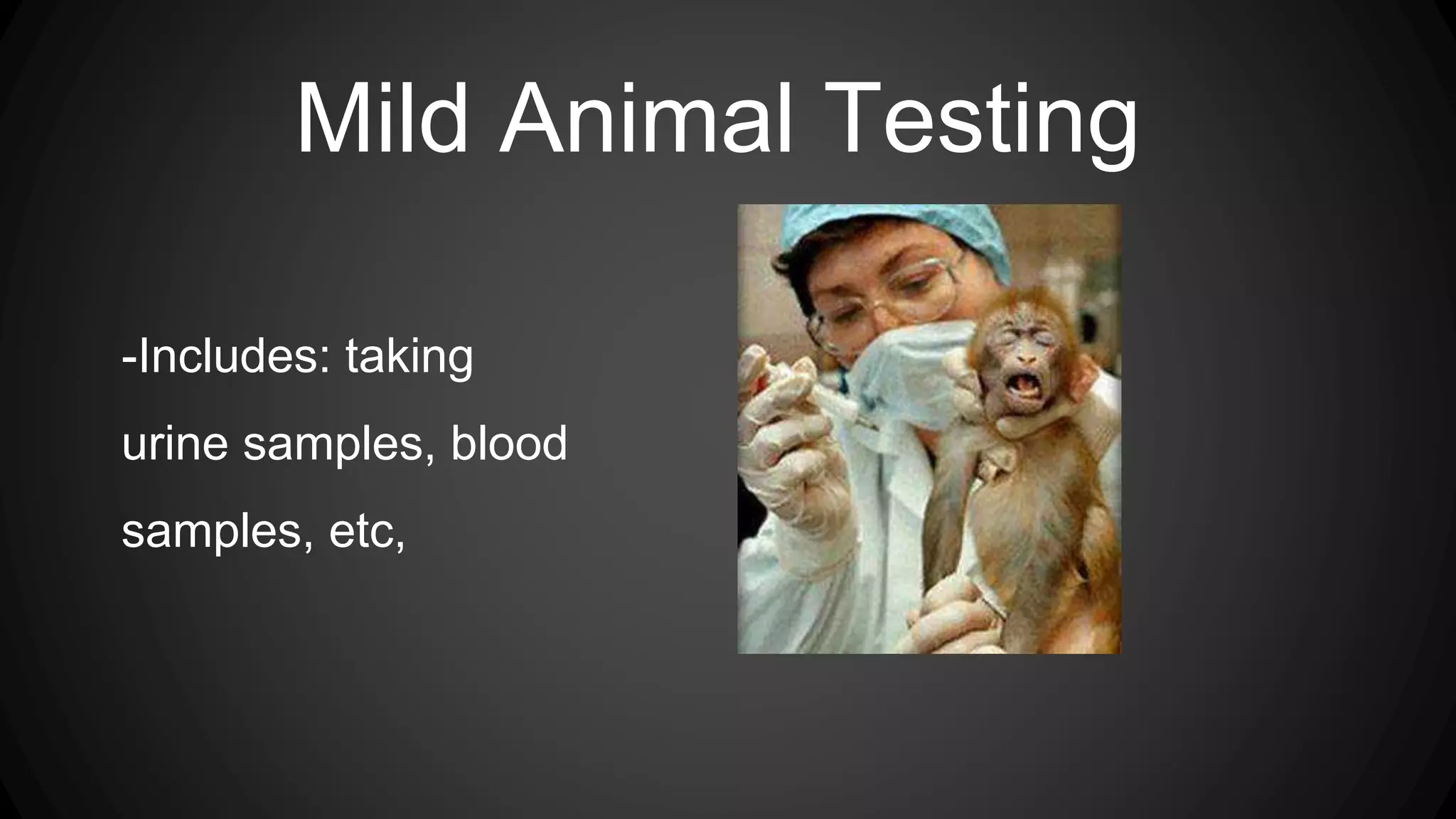 Mild Animal Testing

-Includes: taking urine samples, blood samples, etc,